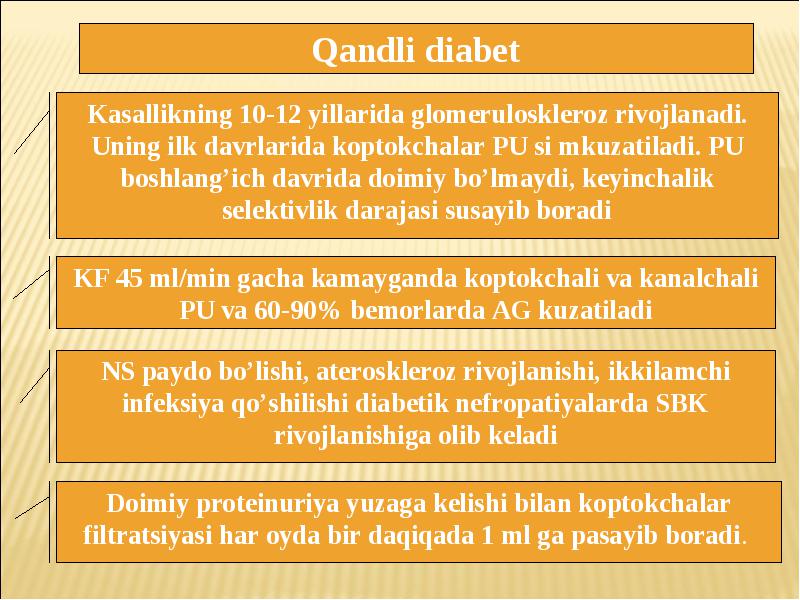 Qandli diabet

Kasallikning 10-12 yillarida glomeruloskleroz rivojlanadi. Uning ilk davrlarida koptokchalar PU si mkuzatiladi. PU boshlang’ich davrida doimiy bo’lmaydi, keyinchalik selektivlik darajasi susayib boradi

KF 45 ml/min gacha kamayganda koptokchali va kanalchali PU va 60-90% bemorlarda AG kuzatiladi

NS paydo bo’lishi, ateroskleroz rivojlanishi, ikkilamchi infeksiya qo’shilishi diabetik nefropatiyalarda SBK rivojlanishiga olib keladi

Doimiy proteinuriya yuzaga kelishi bilan koptokchalar filtratsiyasi har oyda bir daqiqada 1 ml ga pasayib boradi.